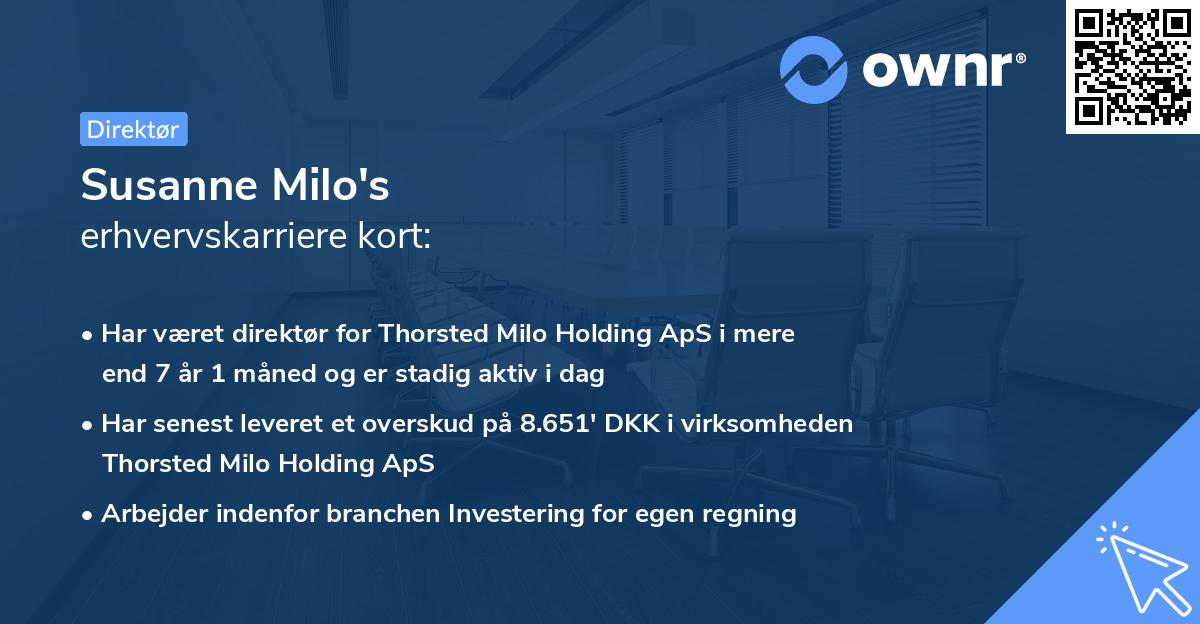 ownr®

Direktør

Susanne Milo's
erhvervskarriere kort:

• Har været direktør for Thorsted Milo Holding ApS i mere end 7 år 1 måned og er stadig aktiv i dag
• Har senest leveret et overskud på 8.651' DKK i virksomheden Thorsted Milo Holding ApS
• Arbejder indenfor branchen Investering for egen regning